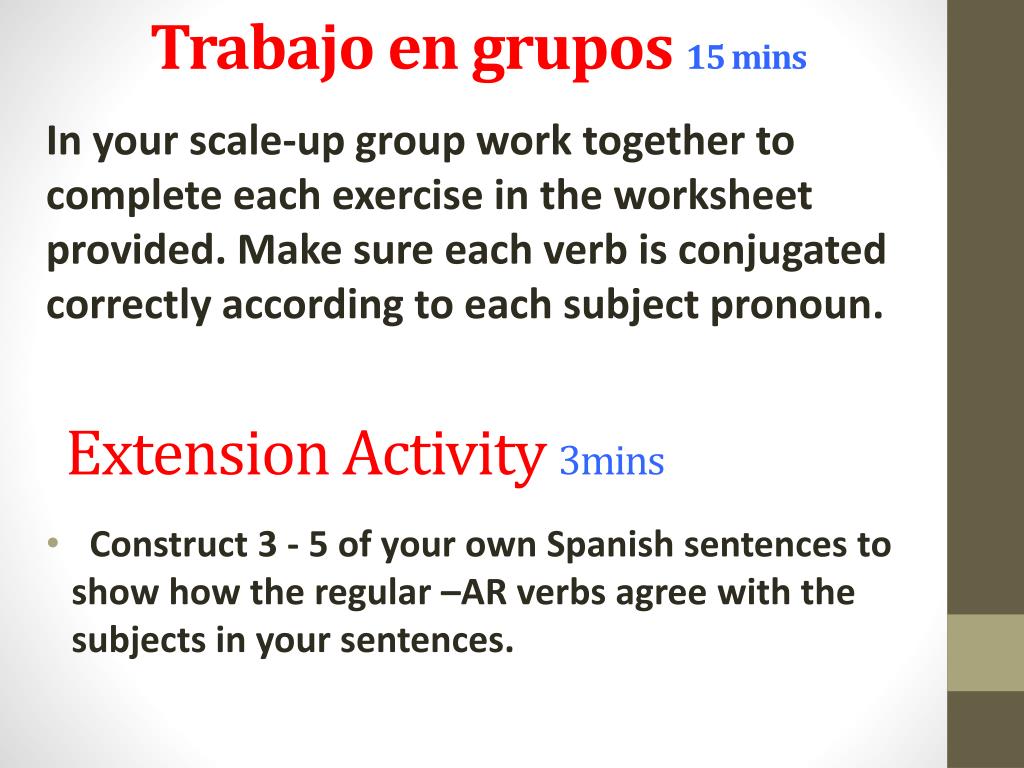 Trabajo en grupos 15 mins

In your scale-up group work together to complete each exercise in the worksheet provided. Make sure each verb is conjugated correctly according to each subject pronoun.

Extension Activity 3mins

• Construct 3 - 5 of your own Spanish sentences to show how the regular –AR verbs agree with the subjects in your sentences.